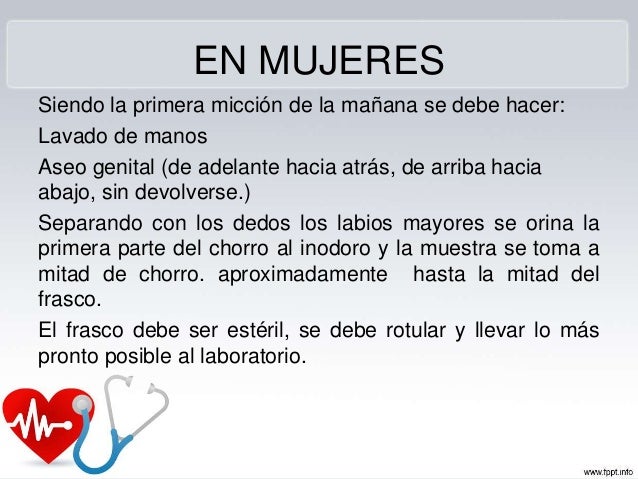 EN MUJERES

Siendo la primera micción de la mañana se debe hacer:

Lavado de manos

Aseo genital (de adelante hacia atrás, de arriba hacia abajo, sin devolverse.)

Separando con los dedos los labios mayores se orina la primera parte del chorro al inodoro y la muestra se toma a mitad de chorro. aproximadamente hasta la mitad del frasco.

El frasco debe ser estéril, se debe rotular y llevar lo más pronto posible al laboratorio.

www.fppt.info